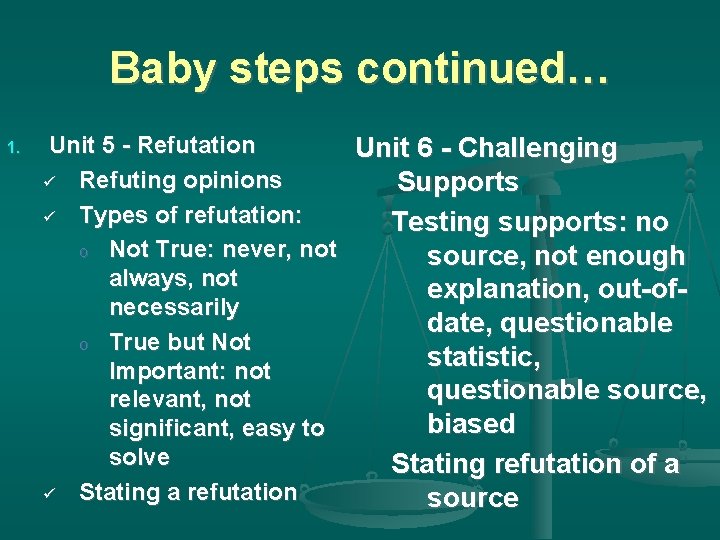 Baby steps continued…

1. Unit 5 - Refutation
✓ Refuting opinions
✓ Types of refutation:
o Not True: never, not always, not necessarily
o True but Not Important: not relevant, not significant, easy to solve
✓ Stating a refutation

Unit 6 - Challenging Supports
Testing supports: no source, not enough explanation, out-of-date, questionable statistic, questionable source, biased
Stating refutation of a source